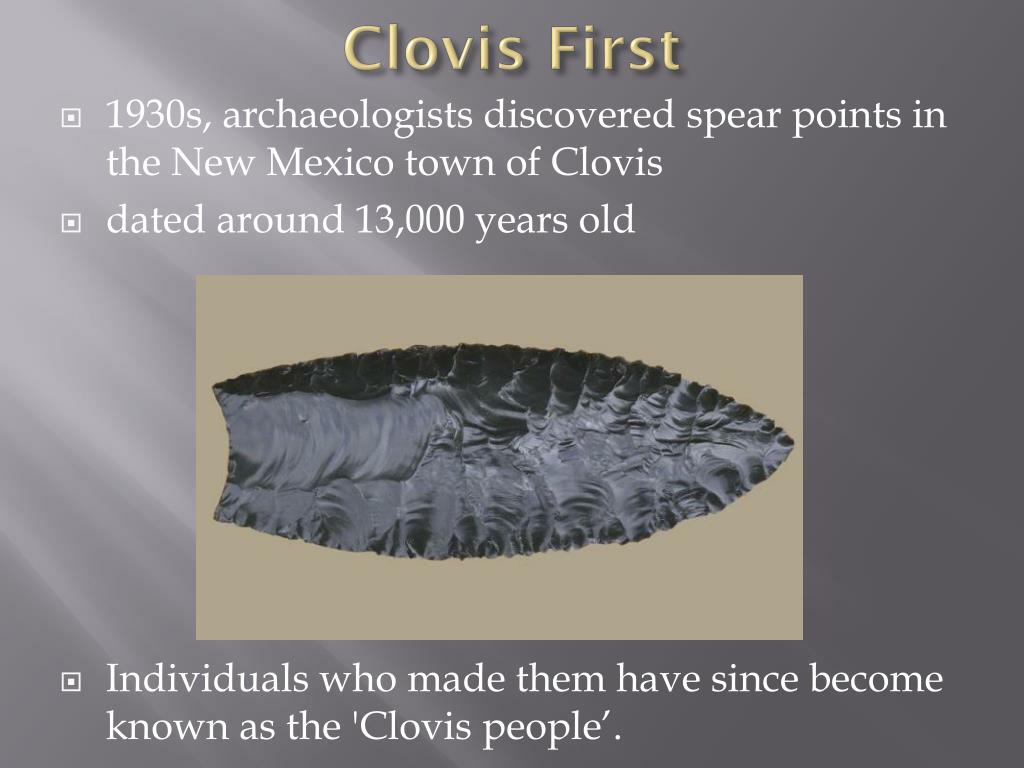 Clovis First

1930s, archaeologists discovered spear points in the New Mexico town of Clovis

dated around 13,000 years old

Individuals who made them have since become known as the 'Clovis people’.